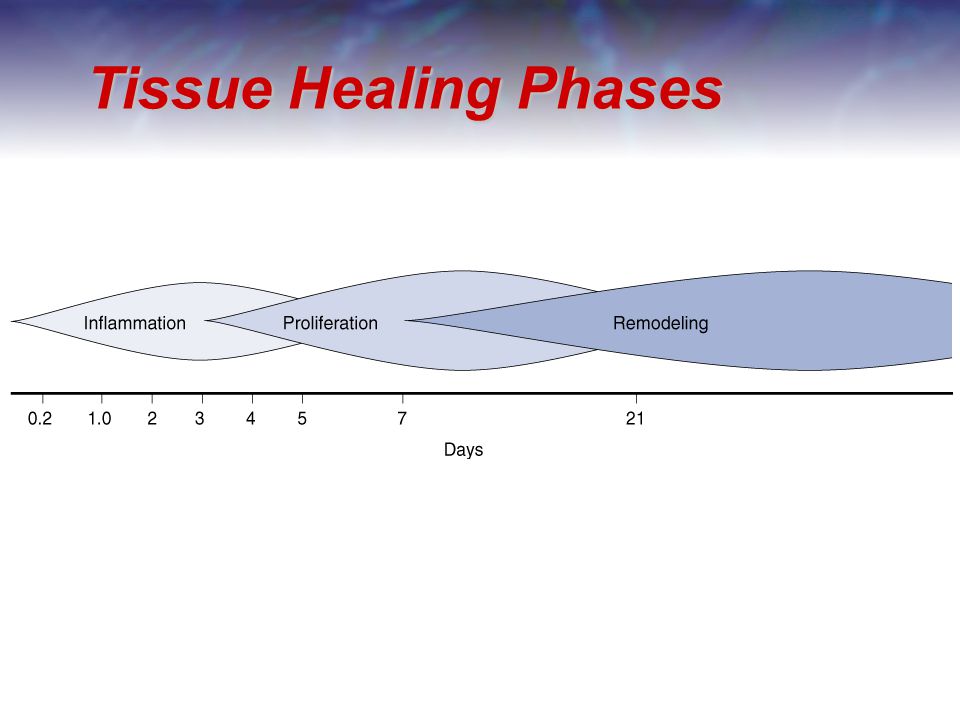 Tissue Healing Phases

Inflammation
Proliferation
Remodeling

0.2
1.0
2
3
4
5
7
21

Days